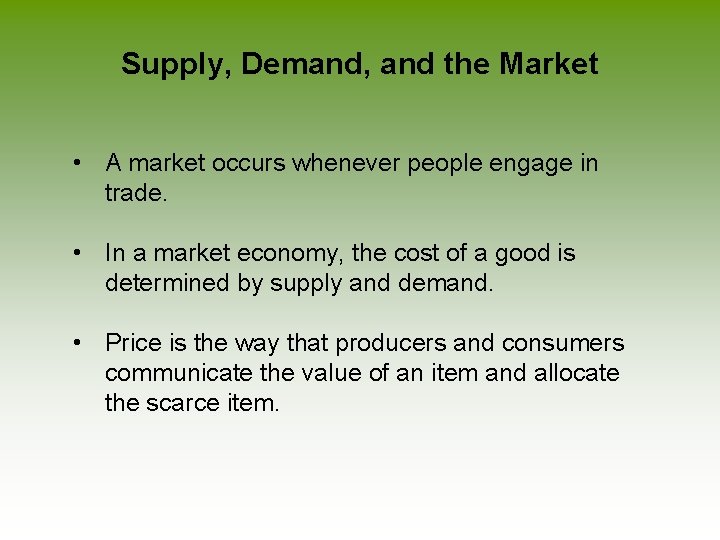 Supply, Demand, and the Market

• A market occurs whenever people engage in trade.

• In a market economy, the cost of a good is determined by supply and demand.

• Price is the way that producers and consumers communicate the value of an item and allocate the scarce item.